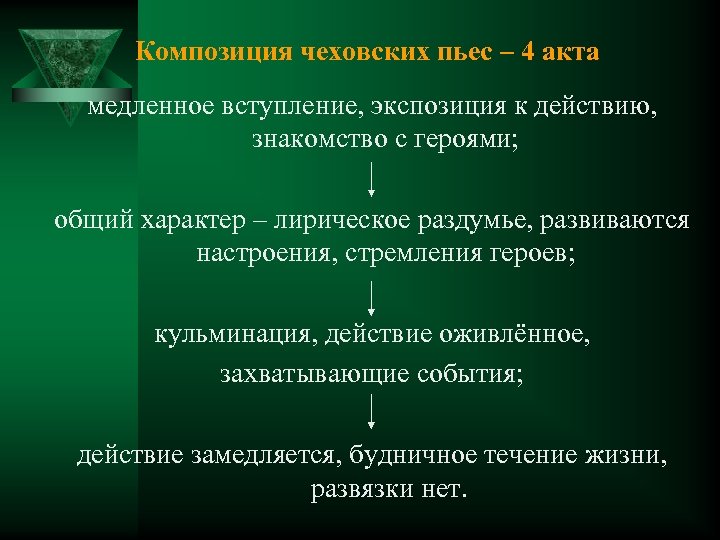 Композиция чеховских пьес – 4 акта

медленное вступление, экспозиция к действию, знакомство с героями;

общий характер – лирическое раздумье, развиваются настроения, стремления героев;

кульминация, действие оживлённое, захватывающие события;

действие замедляется, будничное течение жизни, развязки нет.